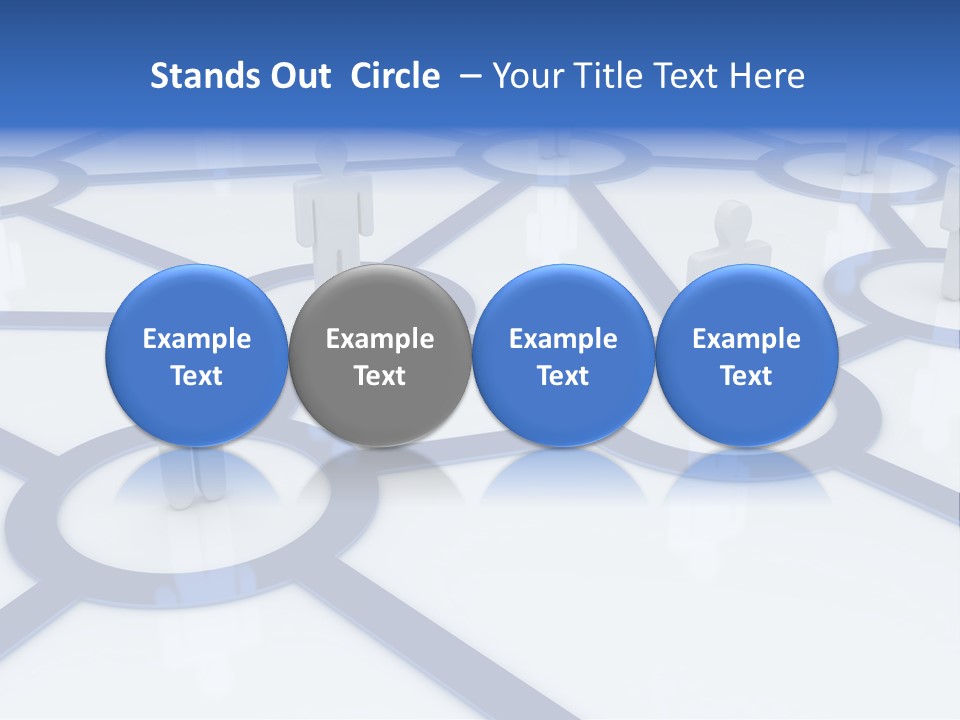 Stands Out Circle – Your Title Text Here

Example Text

Example Text

Example Text

Example Text